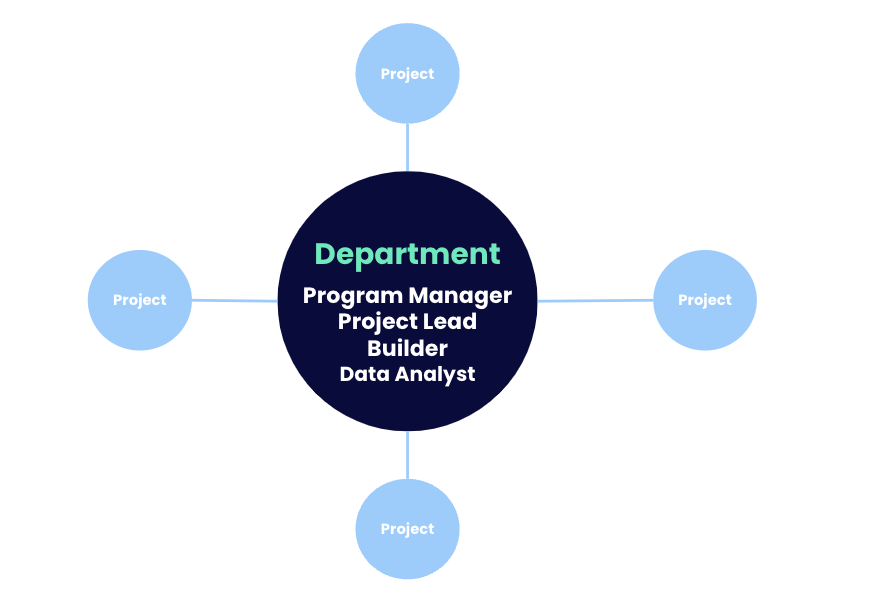 Project

Project

Department
Program Manager
Project Lead
Builder
Data Analyst

Project

Project